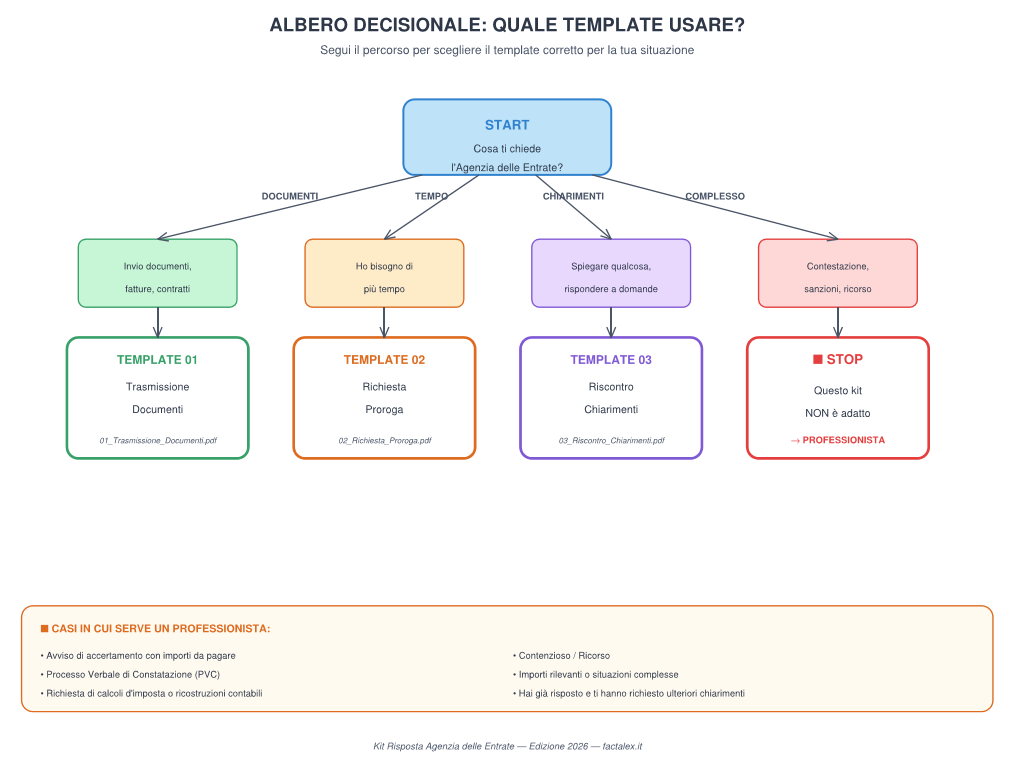 ALBERO DECISIONALE: QUALE TEMPLATE USARE?

Segui il percorso per scegliere il template corretto per la tua situazione

START

Cosa ti chiede l'Agenzia delle Entrate?

DOCUMENTI

TEMPO

CHIARIMENTI

COMPLESSO

Invio documenti, fatture, contratti

Ho bisogno di più tempo

Spiegare qualcosa, rispondere a domande

Contestazione, sanzioni, ricorso

TEMPLATE 01

Trasmissione Documenti

01_Trasmissione_Documenti.pdf

TEMPLATE 02

Richiesta Proroga

02_Richiesta_Proroga.pdf

TEMPLATE 03

Riscontro Chiarimenti

03_Riscontro_Chiarimenti.pdf

■ STOP

Questo kit NON è adatto

→ PROFESSIONISTA

■ CASI IN CUI SERVE UN PROFESSIONISTA:

• Avviso di accertamento con importi da pagare

• Processo Verbale di Constatazione (PVC)

• Richiesta di calcoli d'imposta o ricostruzioni contabili

• Contenzioso / Ricorso

• Importi rilevanti o situazioni complesse

• Hai già risposto e ti hanno richiesto ulteriori chiarimenti

Kit Risposta Agenzia delle Entrate — Edizione 2026 — factalex.it